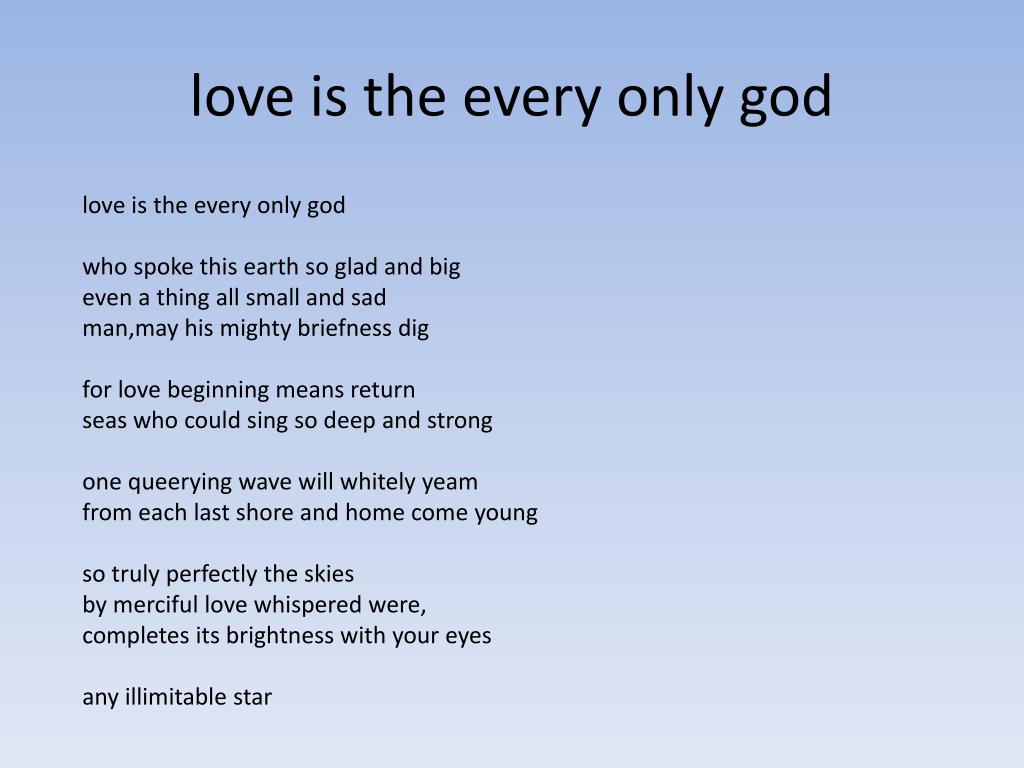 love is the every only god

love is the every only god

who spoke this earth so glad and big
even a thing all small and sad
man,may his mighty briefness dig

for love beginning means return
seas who could sing so deep and strong

one queerying wave will whitely yeam
from each last shore and home come young

so truly perfectly the skies
by merciful love whispered were,
completes its brightness with your eyes

any illimitable star